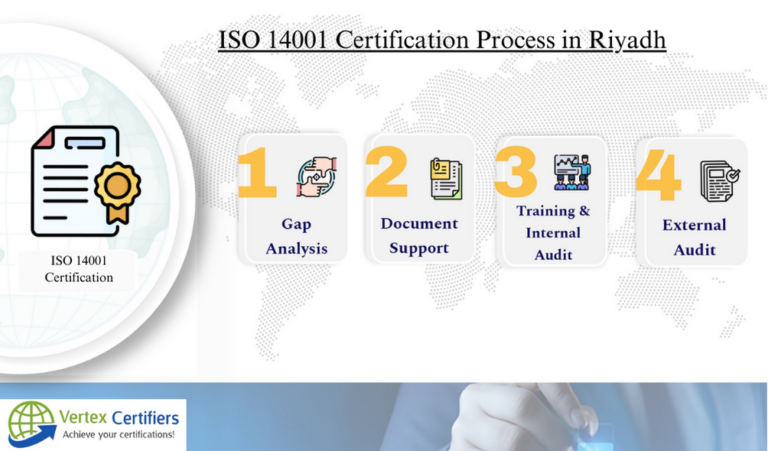 ISO 14001 Certification Process in Riyadh

ISO 14001 Certification

1 Gap Analysis

2 Document Support

3 Training & Internal Audit

4 External Audit

Vertex Certifiers
Achieve your certifications!